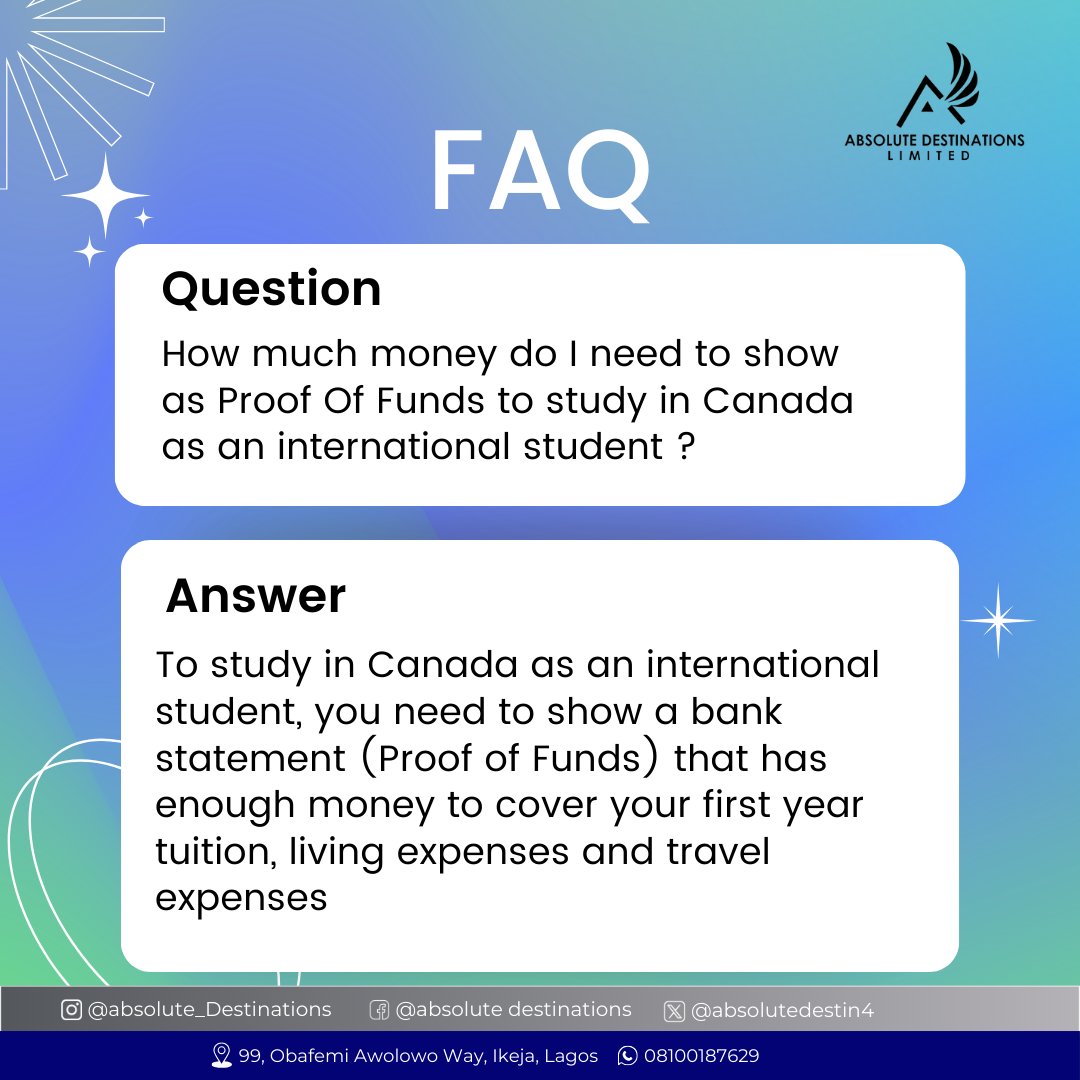 ABSOLUTE DESTINATIONS LIMITED

FAQ

Question

How much money do I need to show as Proof Of Funds to study in Canada as an international student ?

Answer

To study in Canada as an international student, you need to show a bank statement (Proof of Funds) that has enough money to cover your first year tuition, living expenses and travel expenses

@absolute_Destinations @absolute destinations @absolutedestin4

99, Obafemi Awolowo Way, Ikeja, Lagos 08100187629